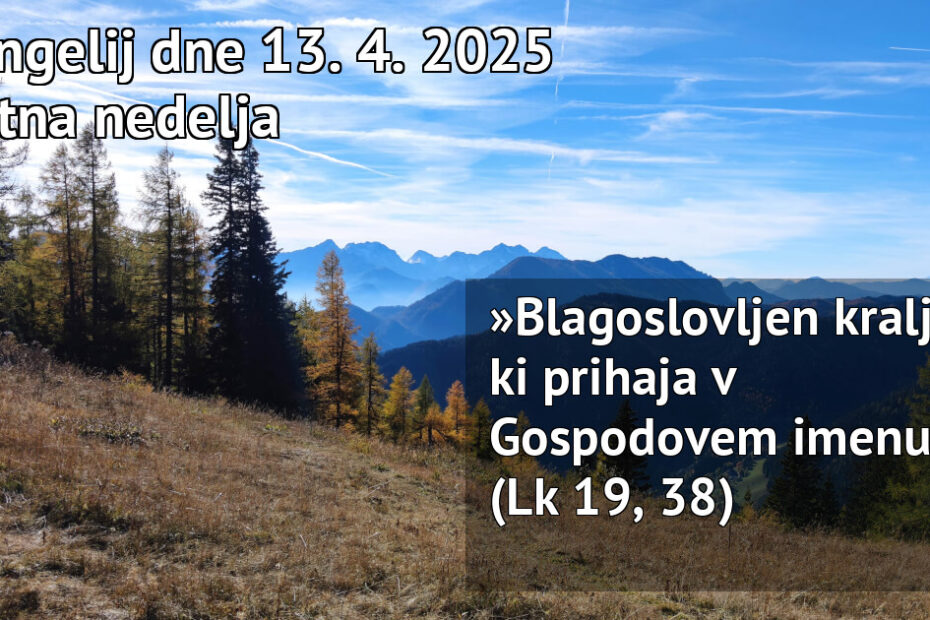 ngelij dne 13. 4. 2025
tna nedelja

»Blagoslovljen kralj
ki prihaja v
Gospodovem imenu
(Lk 19, 38)